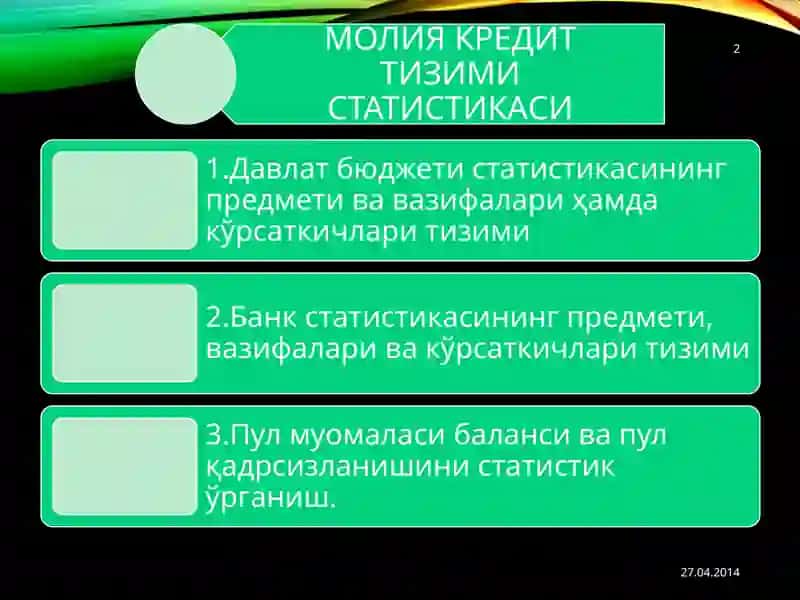 МОЛИЯ КРЕДИТ ТИЗИМИ СТАТИСТИКАСИ

2

1.Давлат бюджети статистикасининг предмети ва вазифалари ҳамда кўрсаткичлари тизими

2.Банк статистикасининг предмети, вазифалари ва кўрсаткичлари тизими

3.Пул муомаласи баланси ва пул қадрсизланишини статистик ўрганиш.

27.04.2014